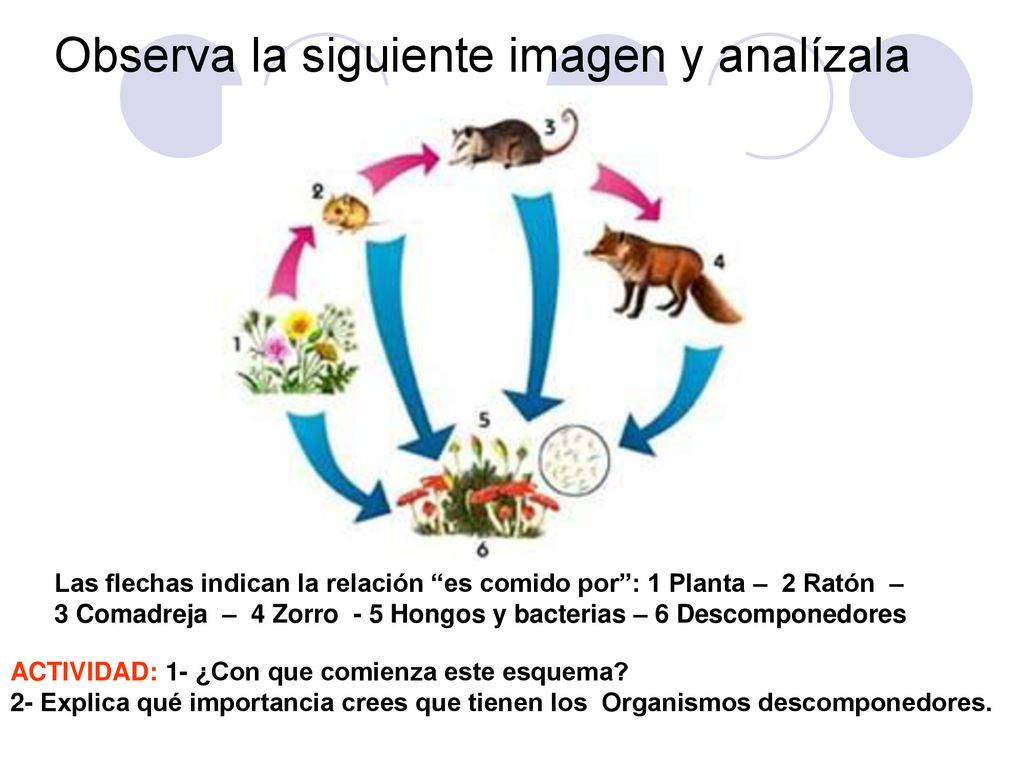 Observa la siguiente imagen y analízala

3

2

4

1

5

6

Las flechas indican la relación “es comido por”: 1 Planta – 2 Ratón – 3 Comadreja – 4 Zorro - 5 Hongos y bacterias – 6 Descomponedores

ACTIVIDAD: 1- ¿Con que comienza este esquema?
2- Explica qué importancia crees que tienen los Organismos descomponedores.